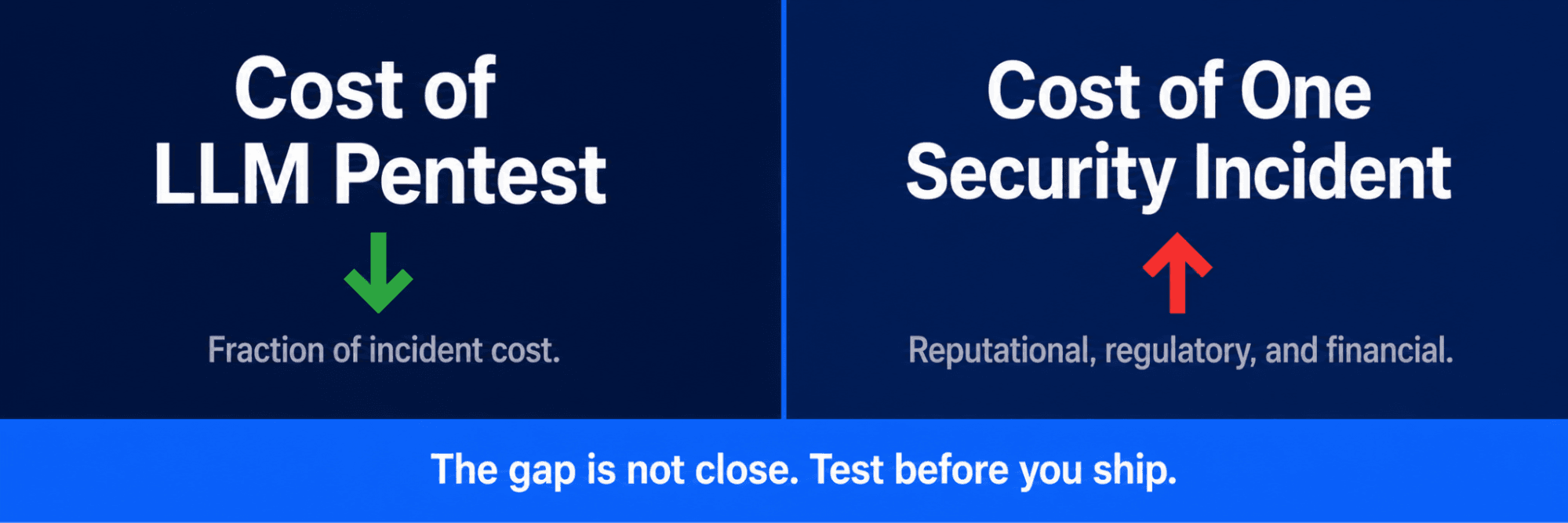 Cost of
LLM Pentest

Fraction of incident cost.

Cost of One
Security Incident

Reputational, regulatory, and financial.

The gap is not close. Test before you ship.